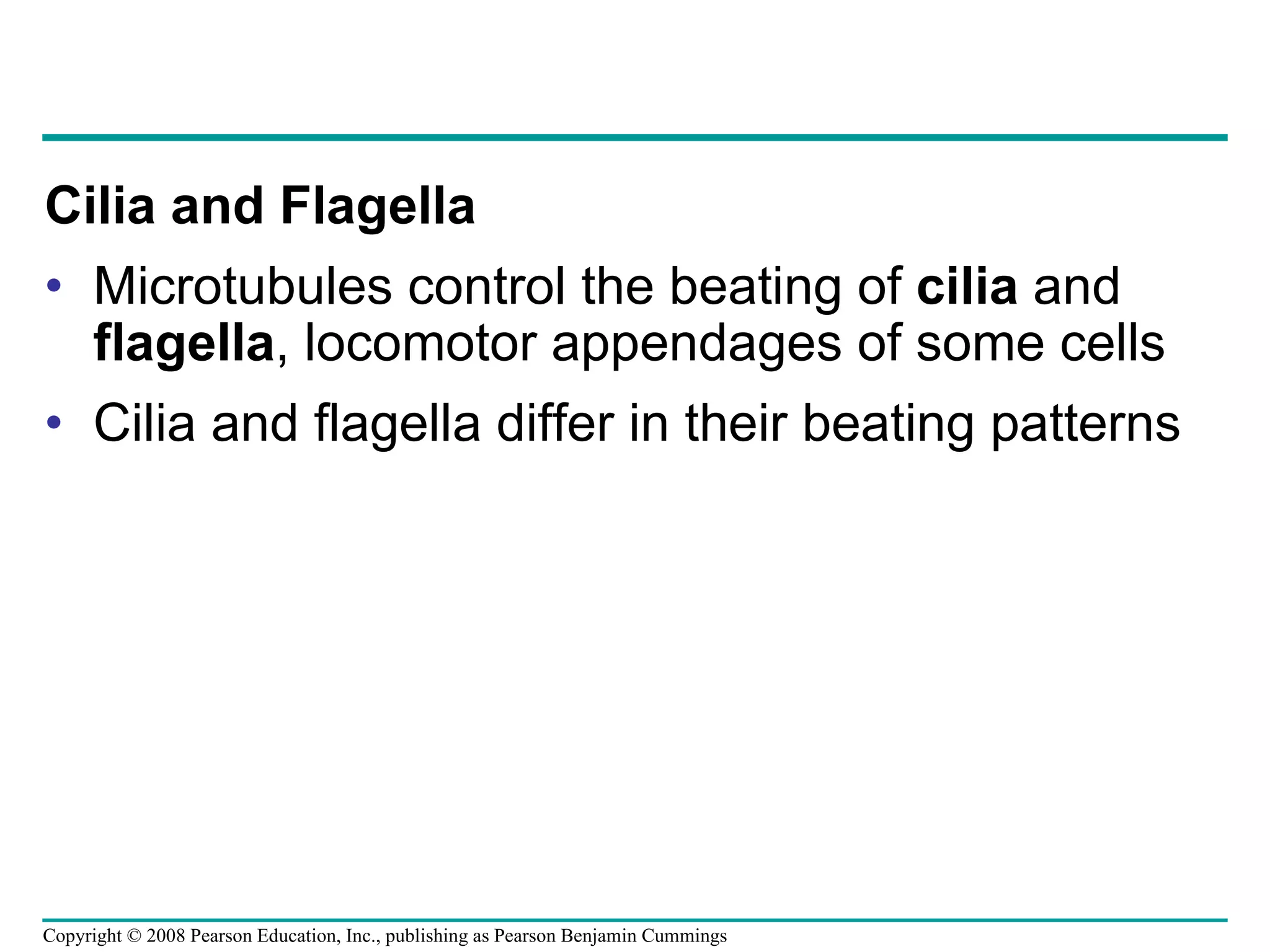 Cilia and Flagella

• Microtubules control the beating of cilia and flagella, locomotor appendages of some cells

• Cilia and flagella differ in their beating patterns

Copyright © 2008 Pearson Education, Inc., publishing as Pearson Benjamin Cummings